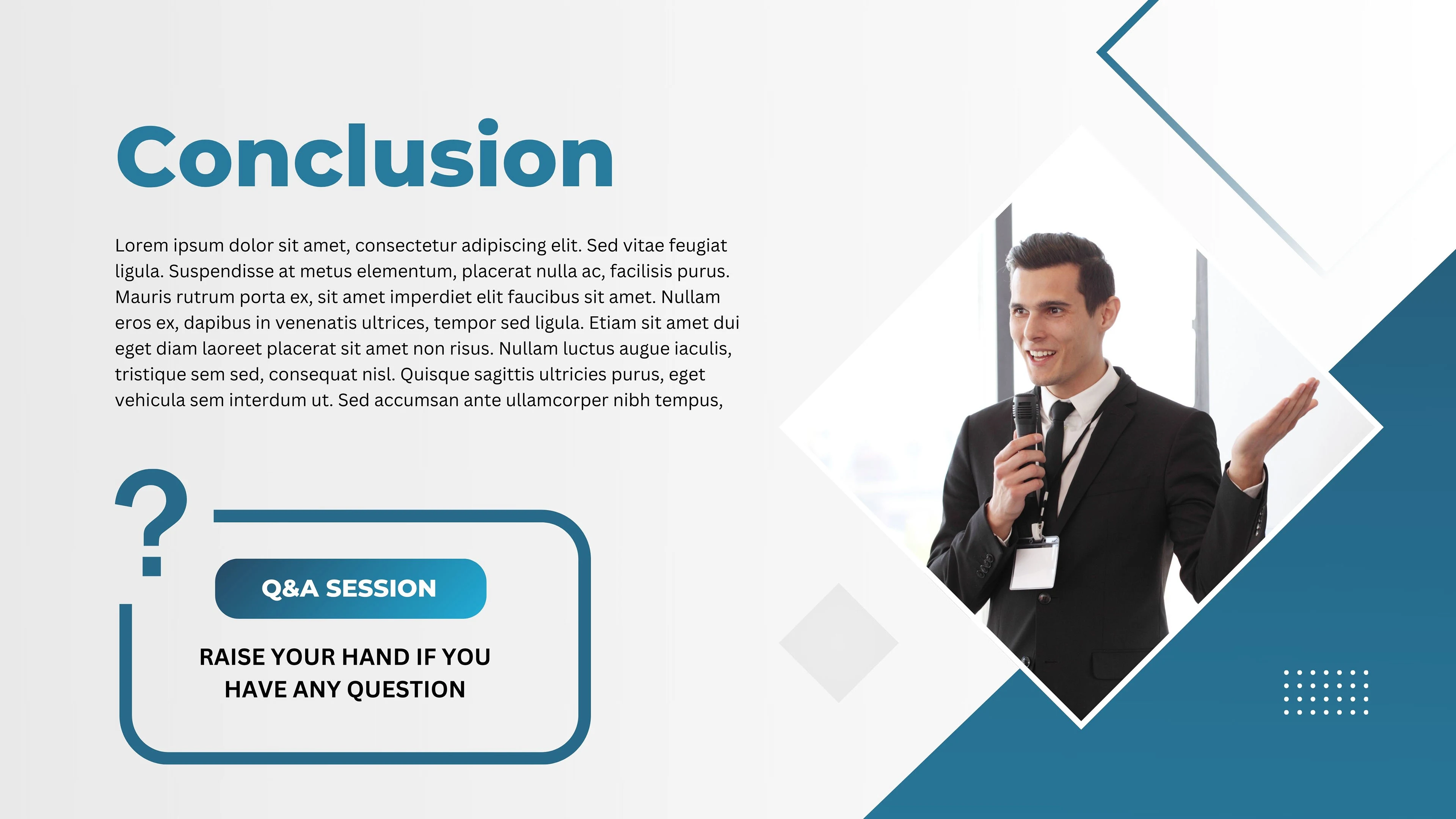 Conclusion

Lorem ipsum dolor sit amet, consectetur adipiscing elit. Sed vitae feugiat ligula. Suspendisse at metus elementum, placerat nulla ac, facilisis purus. Mauris rutrum porta ex, sit amet imperdiet elit faucibus sit amet. Nullam eros ex, dapibus in venenatis ultrices, tempor sed ligula. Etiam sit amet dui eget diam laoreet placerat sit amet non risus. Nullam luctus augue iaculis, tristique sem sed, consequat nisl. Quisque sagittis ultricies purus, eget vehicula sem interdum ut. Sed accumsan ante ullamcorper nibh tempus,

?

Q&A SESSION

RAISE YOUR HAND IF YOU HAVE ANY QUESTION